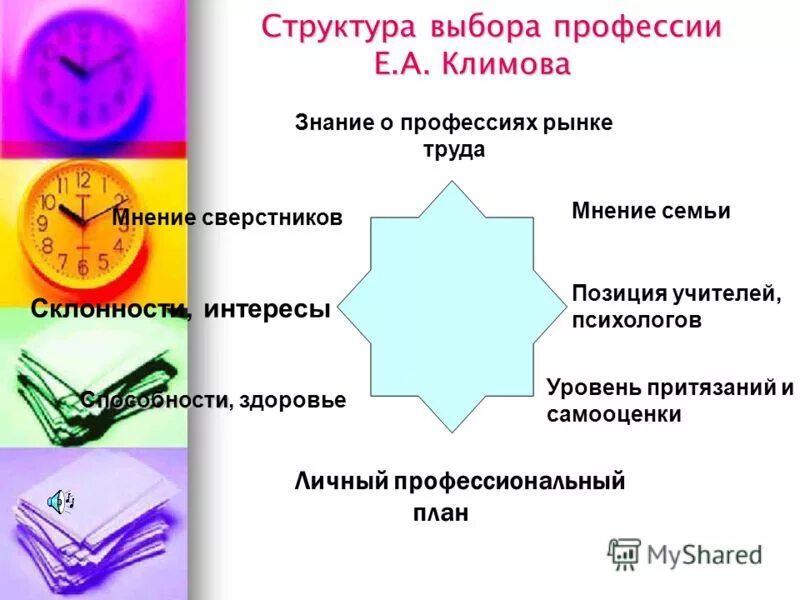 Структура выбора профессии Е.А. Климова

Знание о профессиях рынке труда

Мнение сверстников

Мнение семьи

Склонности, интересы

Позиция учителей, психологов

Способности, здоровье

Уровень притязаний и самооценки

Личный профессиональный план

MyShared